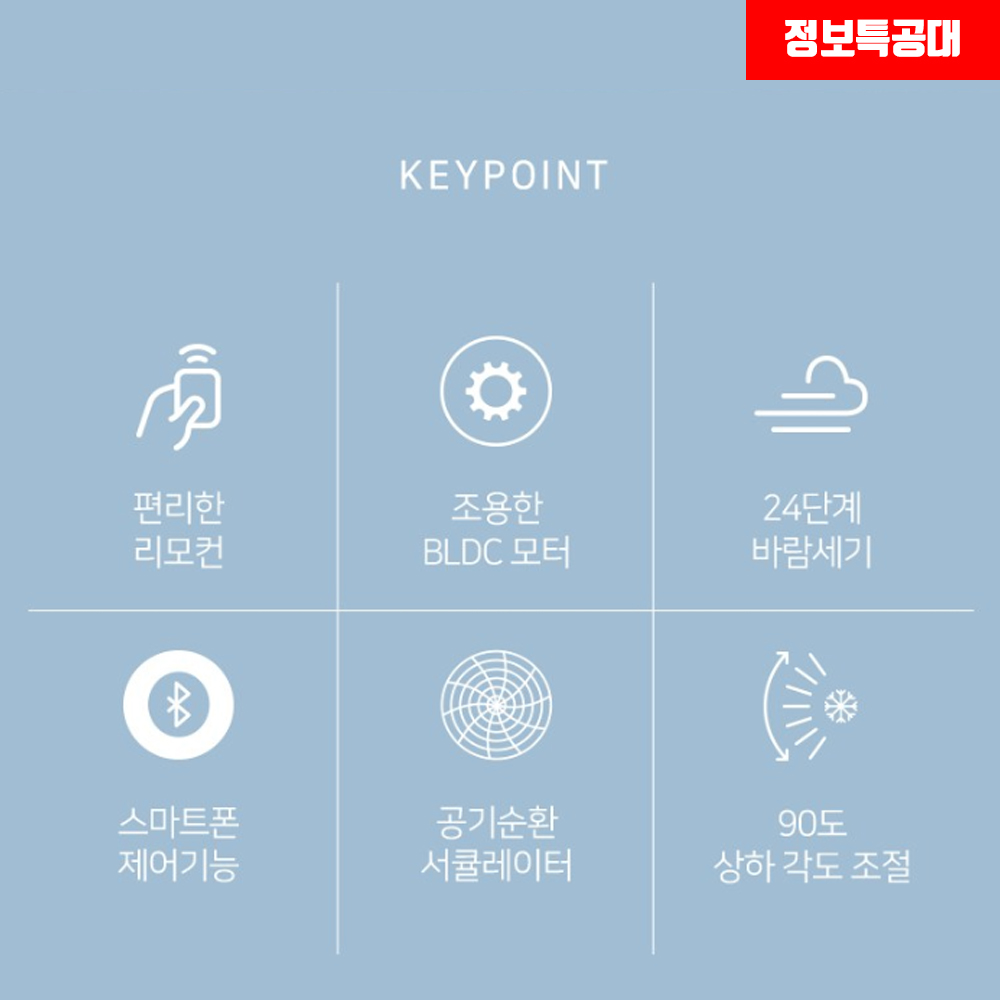 정보특공대

KEYPOINT

편리한
리모컨

조용한
BLDC 모터

24단계
바람세기

스마트폰
제어기능

공기순환
서큘레이터

90도
상하 각도 조절